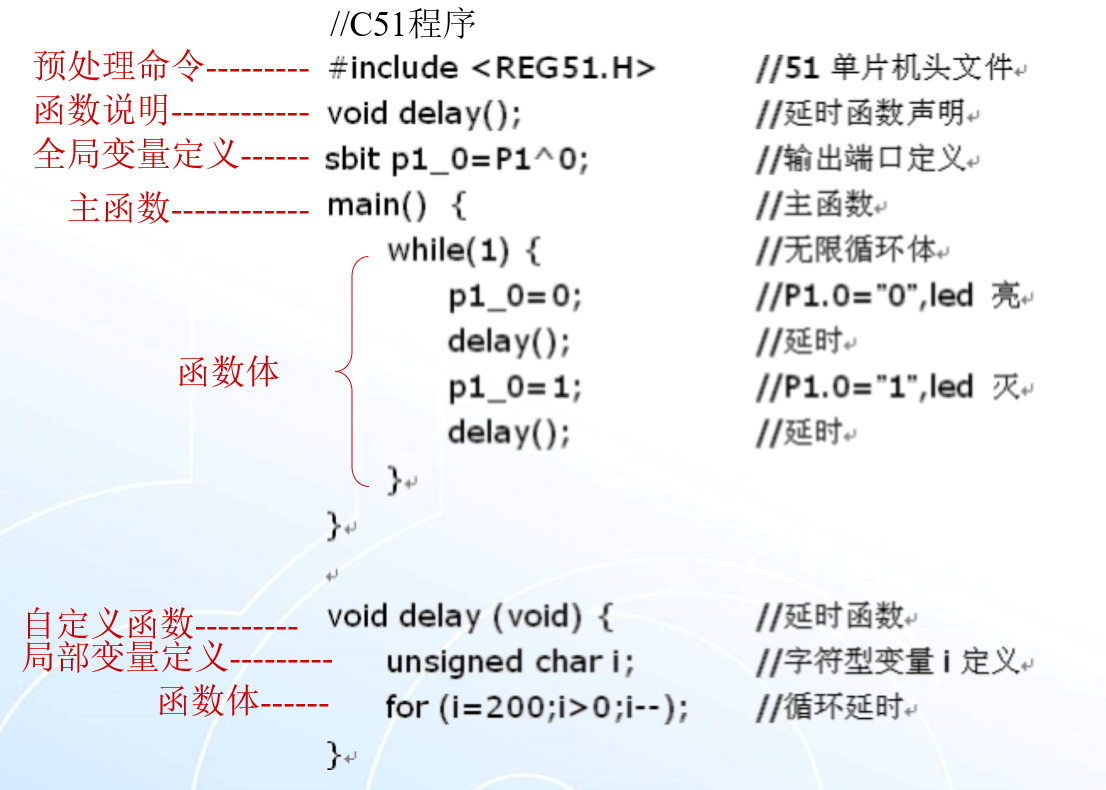 //C51程序

预处理命令--------- #include <REG51.H> //51 单片机头文件

函数说明------------ void delay(); //延时函数声明

全局变量定义------ sbit p1_0=P1^0; //输出端口定义

主函数------------ main() { //主函数

while(1) { //无限循环体

函数体

p1_0=0; //P1.0="0",led 亮

delay(); //延时

p1_0=1; //P1.0="1",led 灭

delay(); //延时

}

}

自定义函数--------- void delay (void) { //延时函数

局部变量定义--------- unsigned char i; //字符型变量 i 定义

函数体------ for (i=200;i>0;i--); //循环延时

}